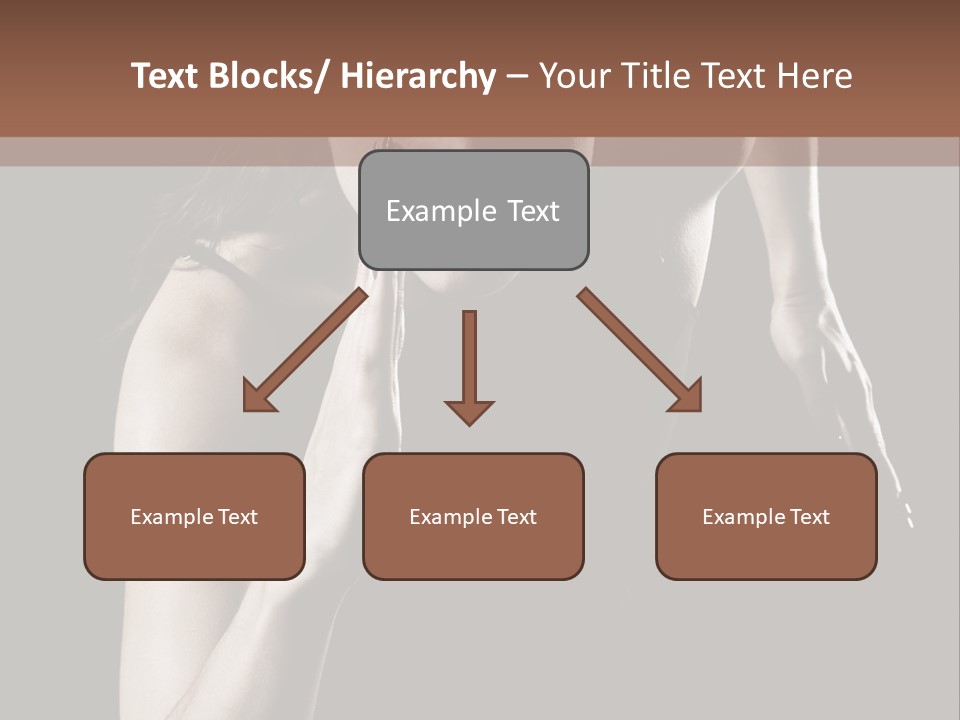 Text Blocks/ Hierarchy – Your Title Text Here

Example Text

Example Text

Example Text

Example Text